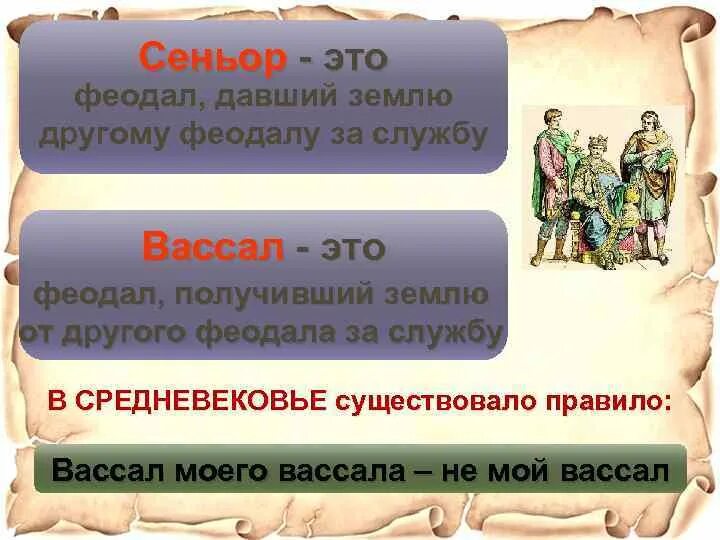 Сеньор - это
феодал, давший землю другому феодалу за службу

Вассал - это
феодал, получивший землю от другого феодала за службу

В СРЕДНЕВЕКОВЬЕ существовало правило:

Вассал моего вассала – не мой вассал